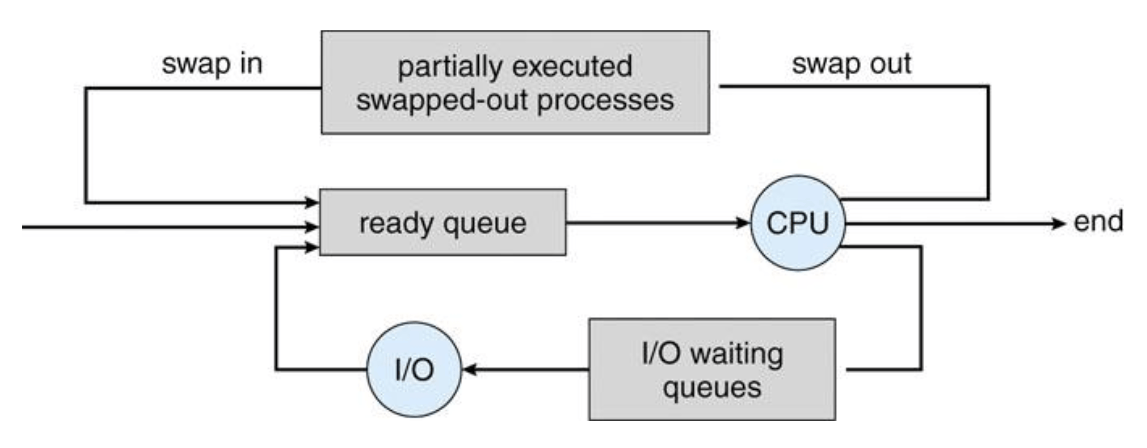 swap in

partially executed swapped-out processes

swap out

ready queue

CPU

end

I/O

I/O waiting queues